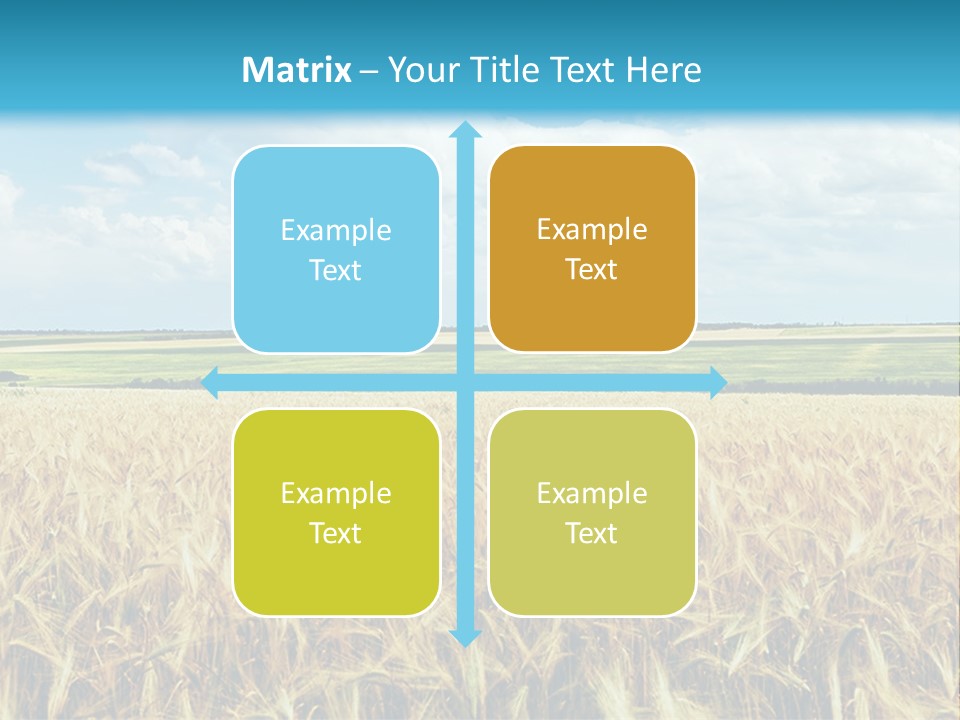 Matrix – Your Title Text Here

Example Text

Example Text

Example Text

Example Text